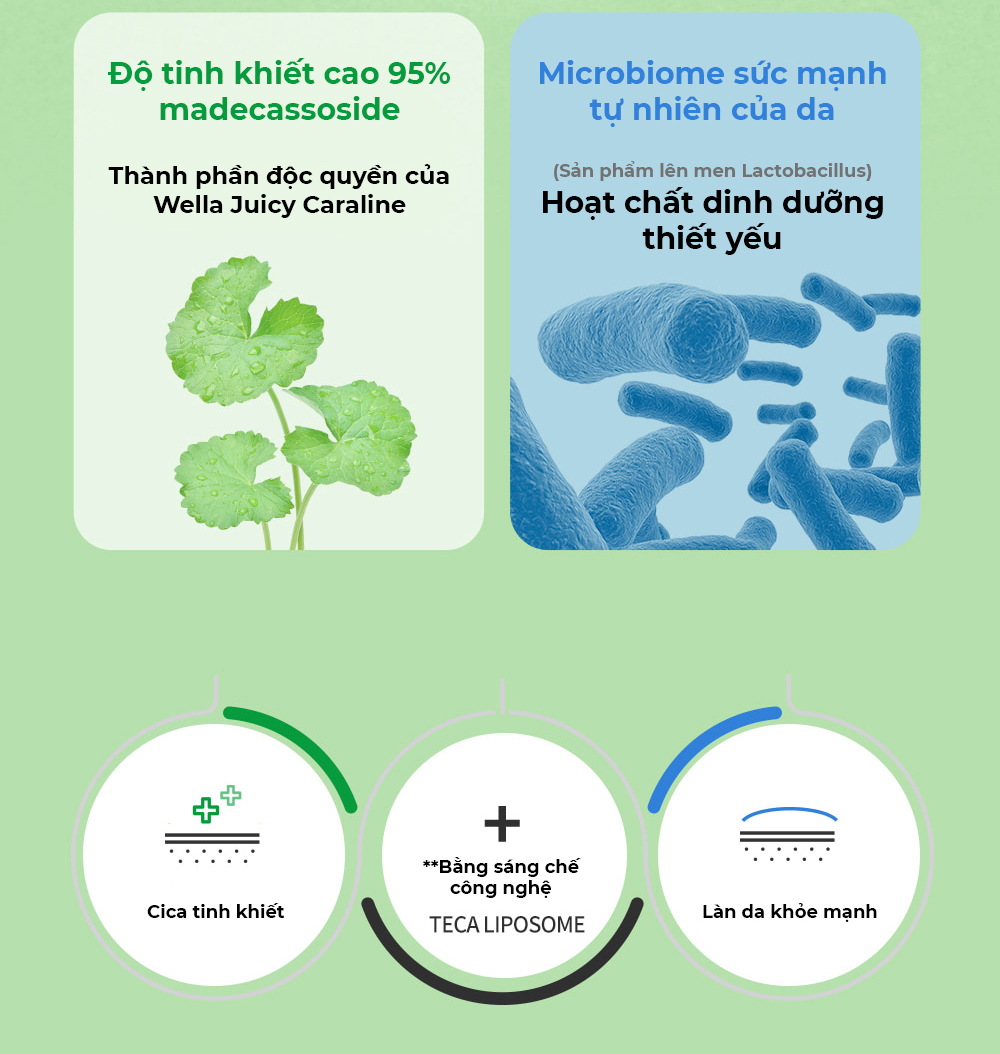 Độ tinh khiết cao 95% madecassoside

Thành phần độc quyền của Wella Juicy Caraline

Microbiome sức mạnh tự nhiên của da

(Sản phẩm lên men Lactobacillus)
Hoạt chất dinh dưỡng thiết yếu

Cica tinh khiết

+

**Bằng sáng chế công nghệ

TECA LIPOSOME

Làn da khỏe mạnh